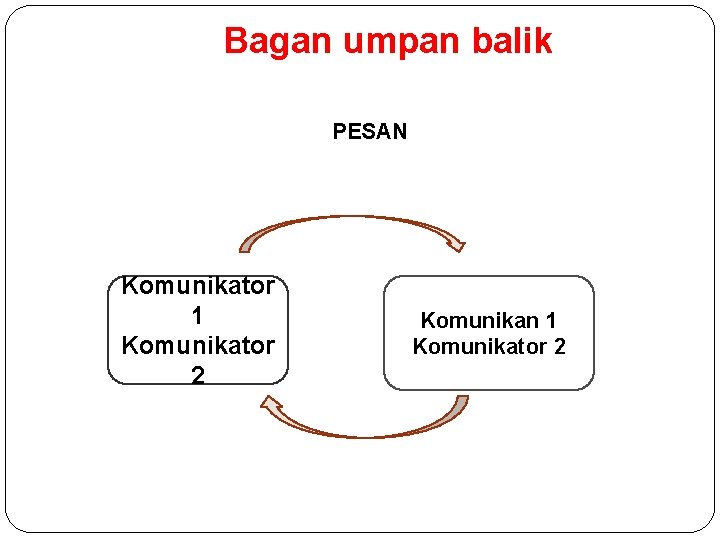 Bagan umpan balik

PESAN

Komunikator 1 Komunikator 2

Komunikan 1 Komunikator 2